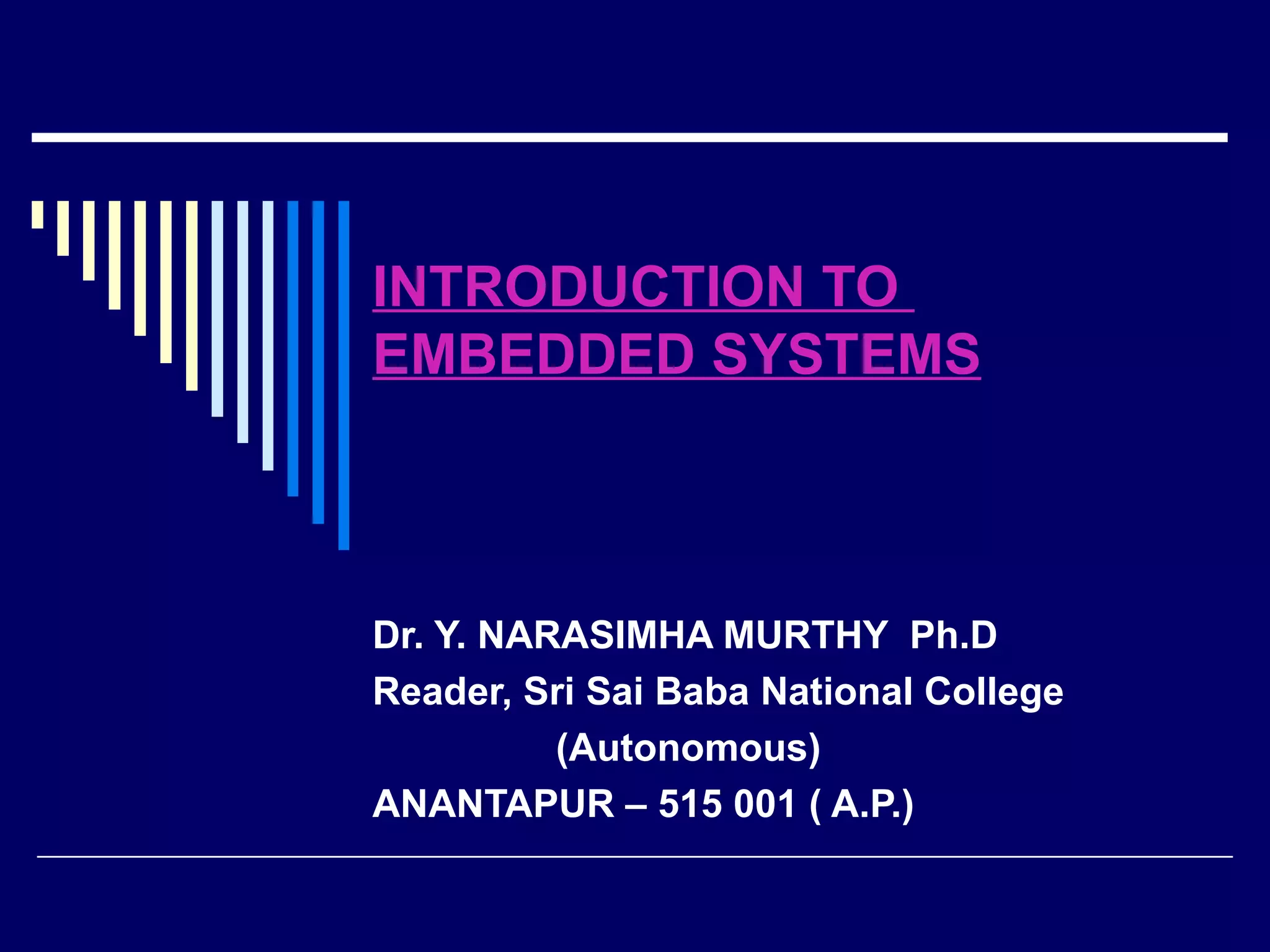 INTRODUCTION TO EMBEDDED SYSTEMS

Dr. Y. NARASIMHA MURTHY Ph.D
Reader, Sri Sai Baba National College
(Autonomous)
ANANTAPUR – 515 001 ( A.P.)